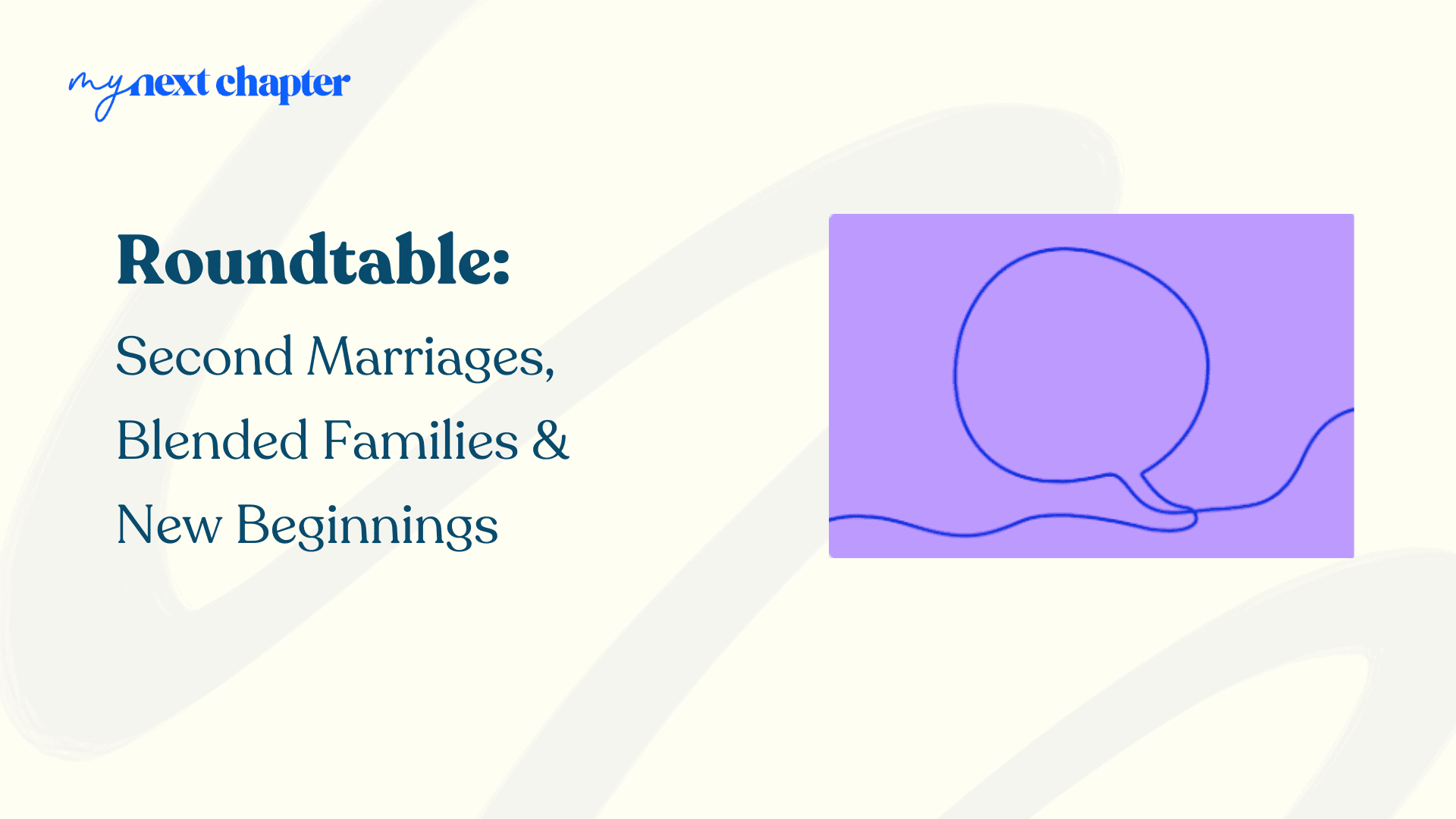 my next chapter

Roundtable:

Second Marriages, Blended Families & New Beginnings